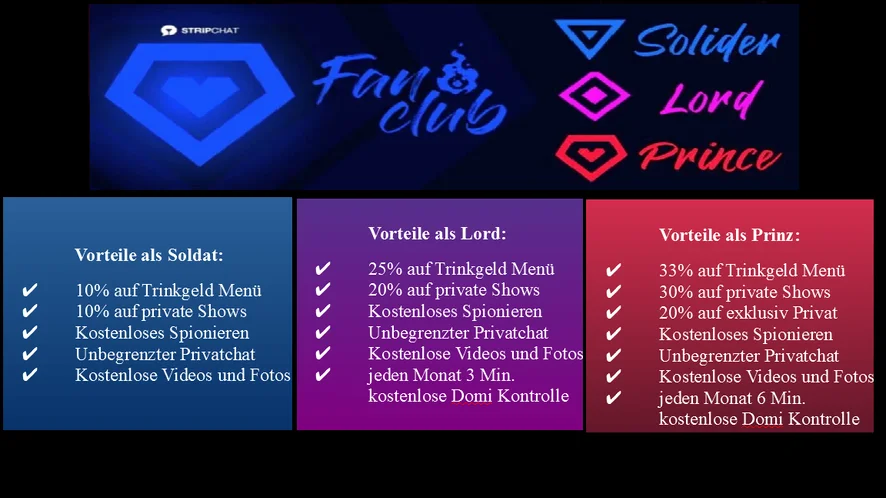 STRIPCHAT

Fan club

Solider
Lord
Prince

Vorteile als Soldat:
✔ 10% auf Trinkgeld Menü
✔ 10% auf private Shows
✔ Kostenloses Spionieren
✔ Unbegrenzter Privatchat
✔ Kostenlose Videos und Fotos

Vorteile als Lord:
✔ 25% auf Trinkgeld Menü
✔ 20% auf private Shows
✔ Kostenloses Spionieren
✔ Unbegrenzter Privatchat
✔ Kostenlose Videos und Fotos
✔ jeden Monat 3 Min. kostenlose Domi Kontrolle

Vorteile als Prinz:
✔ 33% auf Trinkgeld Menü
✔ 30% auf private Shows
✔ 20% auf exklusiv Privat
✔ Kostenloses Spionieren
✔ Unbegrenzter Privatchat
✔ Kostenlose Videos und Fotos
✔ jeden Monat 6 Min. kostenlose Domi Kontrolle